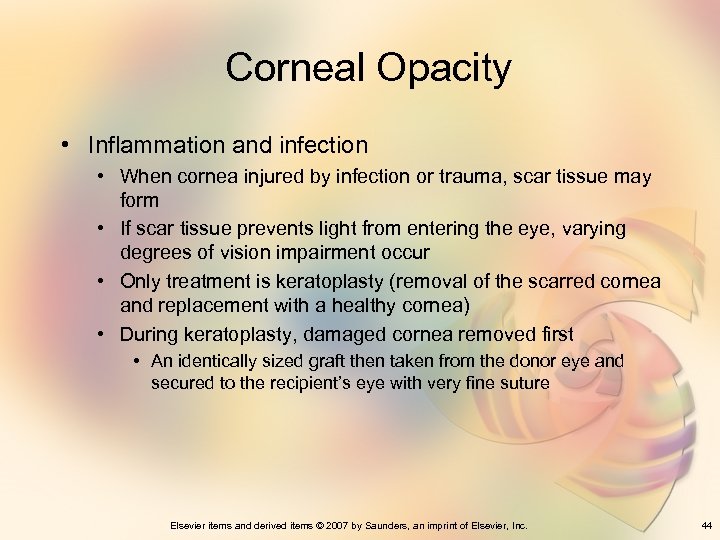 Corneal Opacity

• Inflammation and infection
  • When cornea injured by infection or trauma, scar tissue may form
  • If scar tissue prevents light from entering the eye, varying degrees of vision impairment occur
  • Only treatment is keratoplasty (removal of the scarred cornea and replacement with a healthy cornea)
  • During keratoplasty, damaged cornea removed first
    • An identically sized graft then taken from the donor eye and secured to the recipient's eye with very fine suture

Elsevier items and derived items © 2007 by Saunders, an imprint of Elsevier, Inc.

44